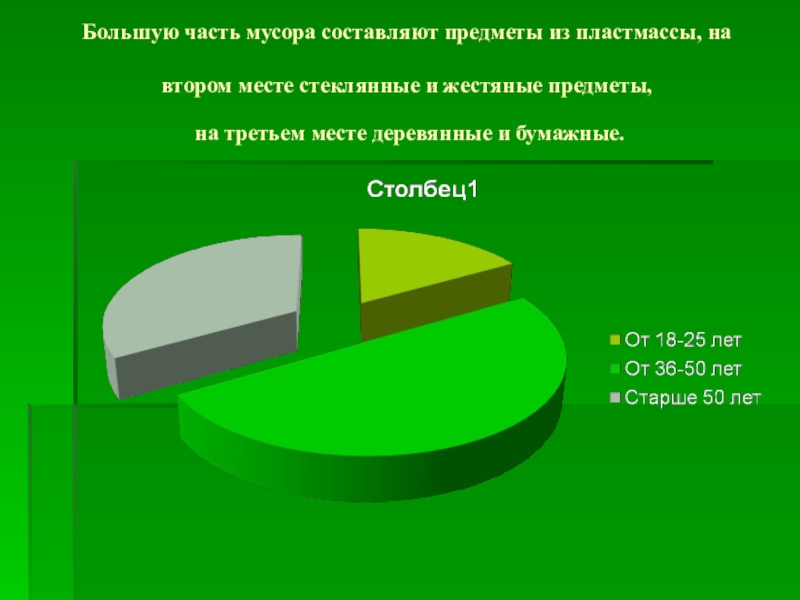 Большую часть мусора составляют предметы из пластмассы, на

втором месте стеклянные и жестяные предметы,

на третьем месте деревянные и бумажные.

Столбец1

От 18-25 лет
От 36-50 лет
Старше 50 лет